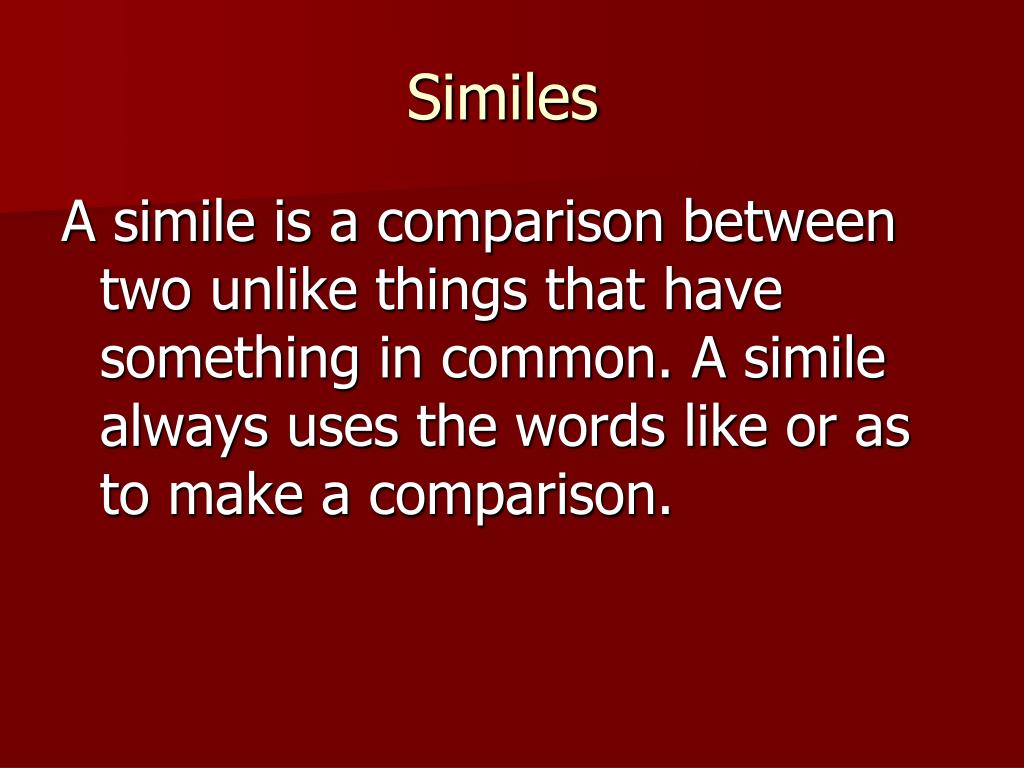 Similes

A simile is a comparison between two unlike things that have something in common. A simile always uses the words like or as to make a comparison.